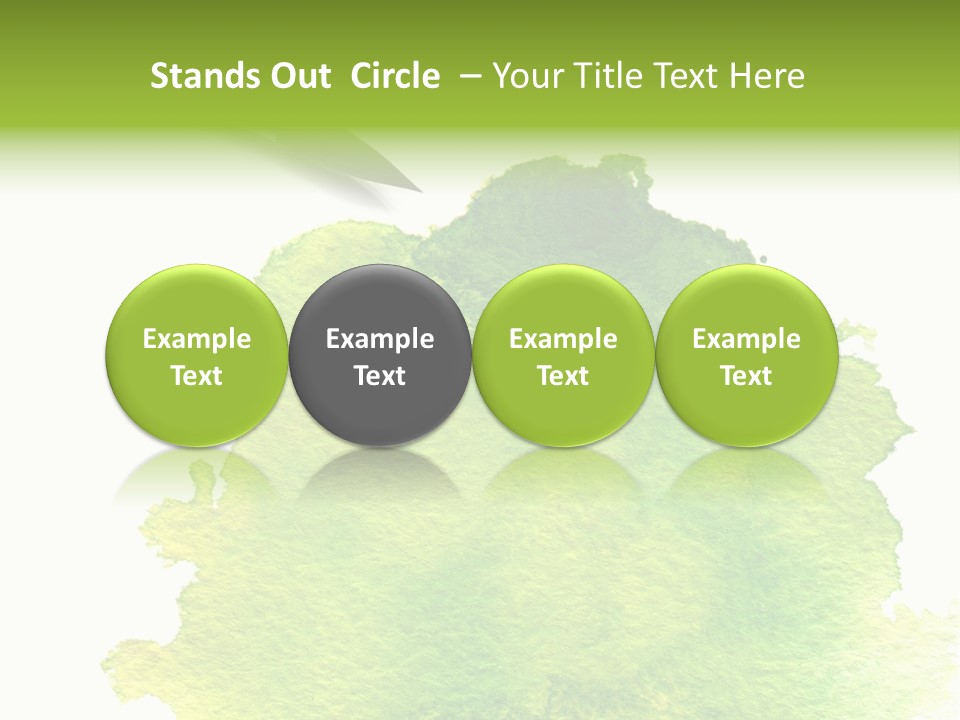 Stands Out Circle – Your Title Text Here

Example Text

Example Text

Example Text

Example Text